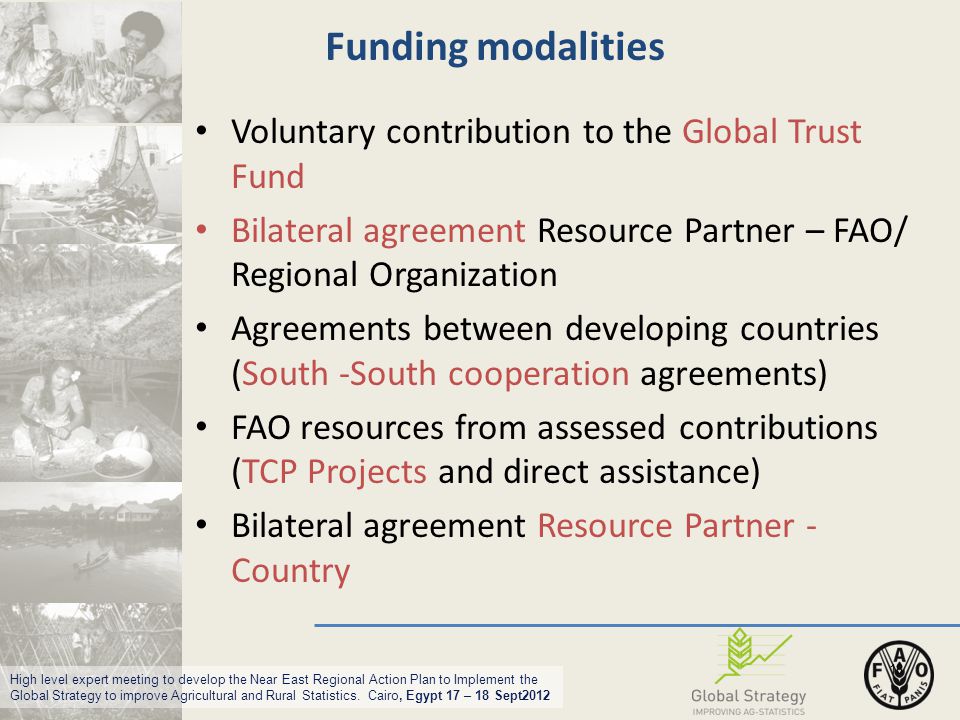 Funding modalities

• Voluntary contribution to the Global Trust Fund

• Bilateral agreement Resource Partner – FAO/ Regional Organization

• Agreements between developing countries (South -South cooperation agreements)

• FAO resources from assessed contributions (TCP Projects and direct assistance)

• Bilateral agreement Resource Partner - Country

High level expert meeting to develop the Near East Regional Action Plan to Implement the Global Strategy to improve Agricultural and Rural Statistics. Cairo, Egypt 17 – 18 Sept2012

Global Strategy
IMPROVING AG-STATISTICS

FAO
FIAT PANIS